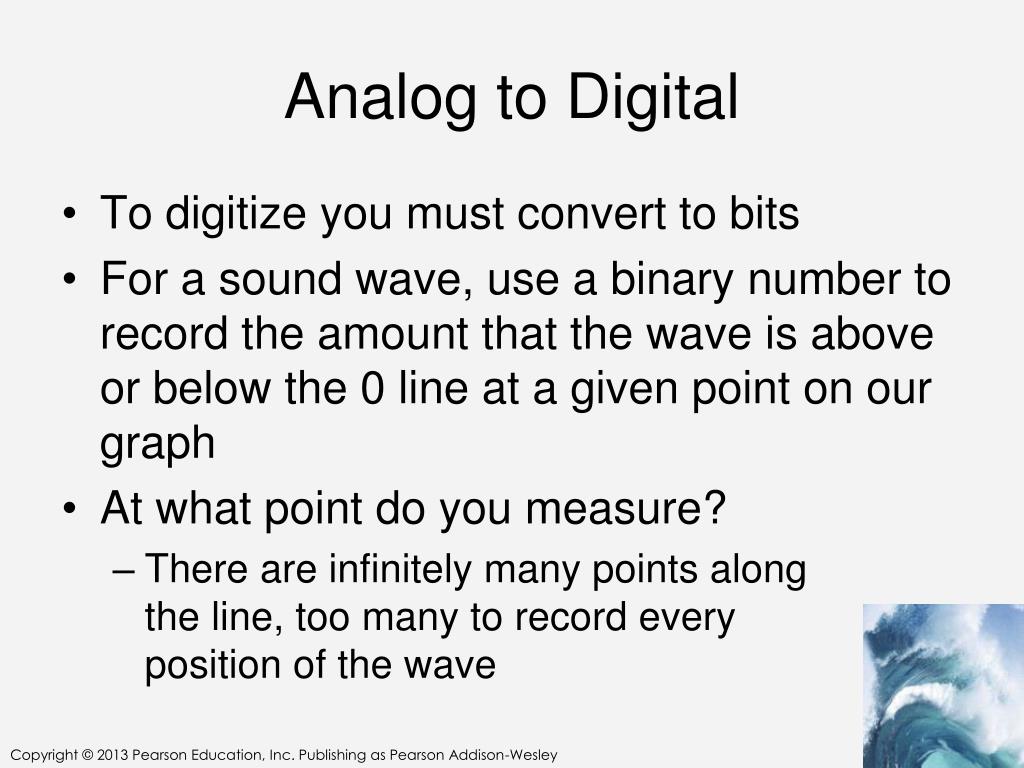 Analog to Digital

• To digitize you must convert to bits
• For a sound wave, use a binary number to record the amount that the wave is above or below the 0 line at a given point on our graph
• At what point do you measure?
– There are infinitely many points along the line, too many to record every position of the wave

Copyright © 2013 Pearson Education, Inc. Publishing as Pearson Addison-Wesley